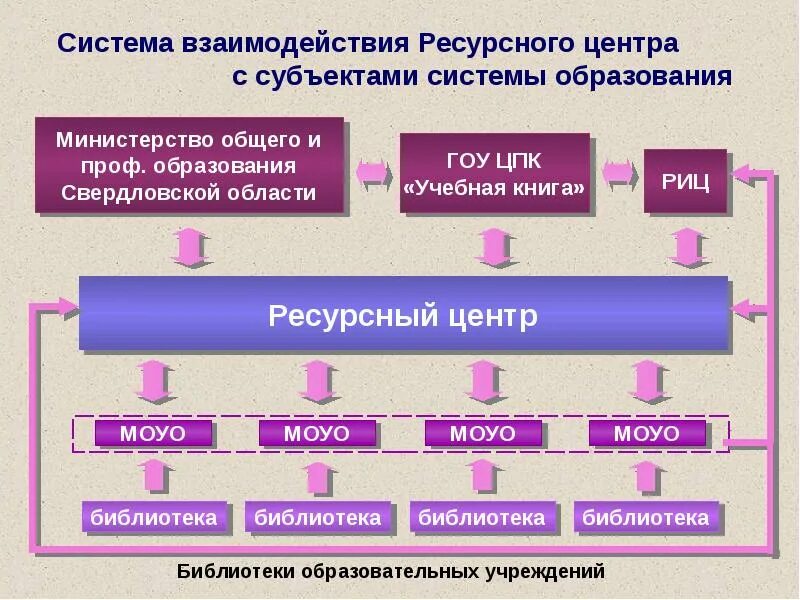 Система взаимодействия Ресурсного центра с субъектами системы образования

Министерство общего и проф. образования Свердловской области

ГОУ ЦПК «Учебная книга»

РИЦ

Ресурсный центр

МОУО

МОУО

МОУО

МОУО

библиотека

библиотека

библиотека

библиотека

Библиотеки образовательных учреждений